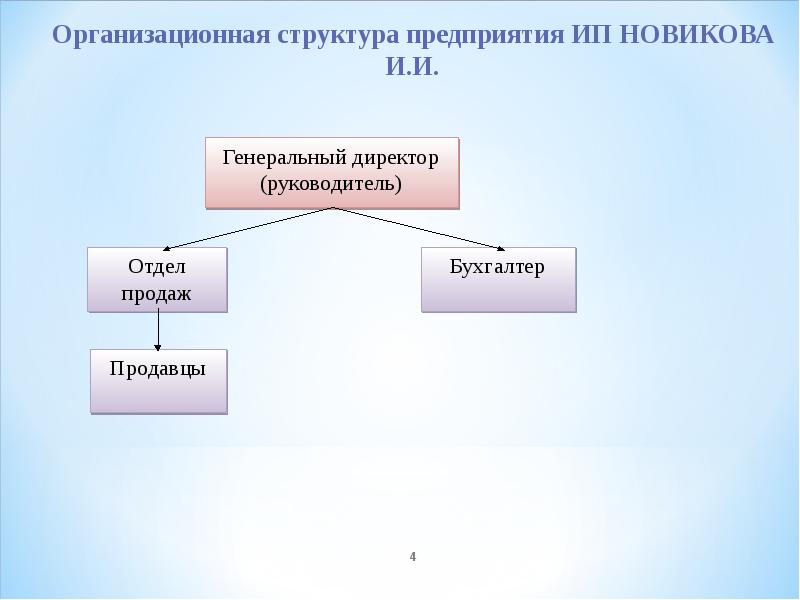 Организационная структура предприятия ИП НОВИКОВА И.И.

Генеральный директор (руководитель)

Отдел продаж

Бухгалтер

Продавцы

4